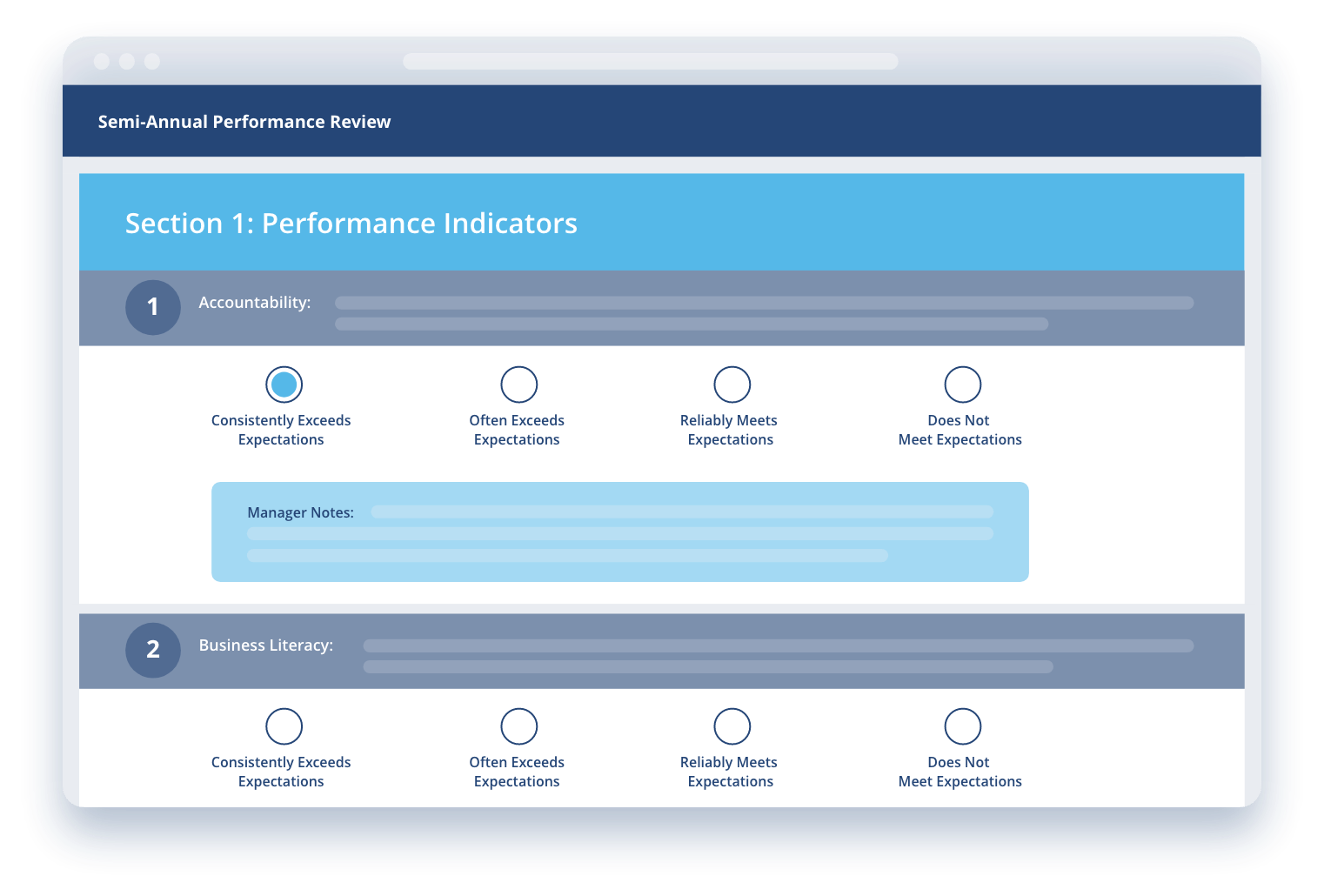 Semi-Annual Performance Review

Section 1: Performance Indicators

1 Accountability:

Consistently Exceeds Expectations

Often Exceeds Expectations

Reliably Meets Expectations

Does Not Meet Expectations

Manager Notes:

2 Business Literacy:

Consistently Exceeds Expectations

Often Exceeds Expectations

Reliably Meets Expectations

Does Not Meet Expectations